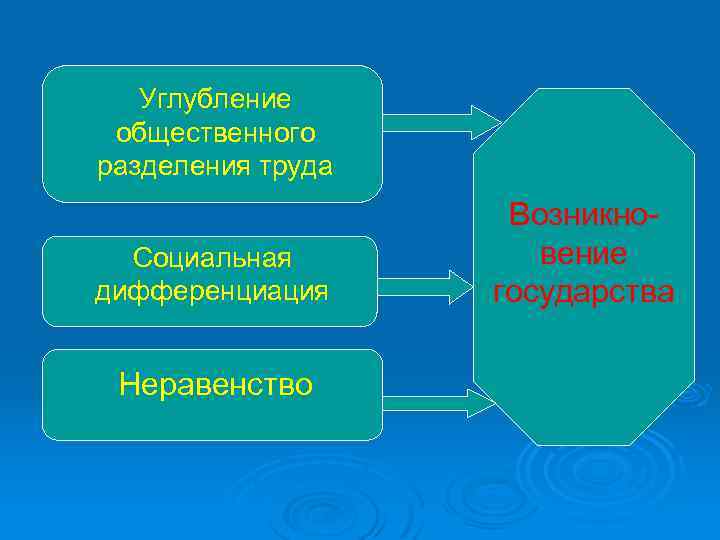 Углубление общественного разделения труда

Социальная дифференциация

Неравенство

Возникновение государства